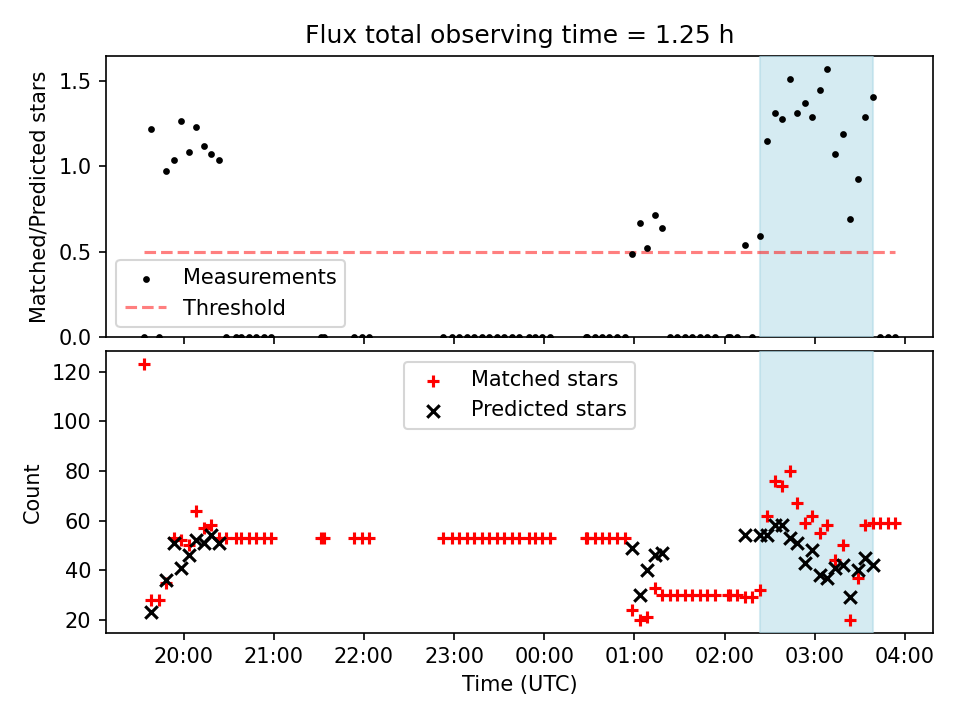 Flux total observing time = 1.25 h

Matched/Predicted stars

1.5
1.0
0.5
0.0

Measurements
Threshold

Count

120
100
80
60
40
20

Matched stars
Predicted stars

20:00
21:00
22:00
23:00
00:00
01:00
02:00
03:00
04:00

Time (UTC)